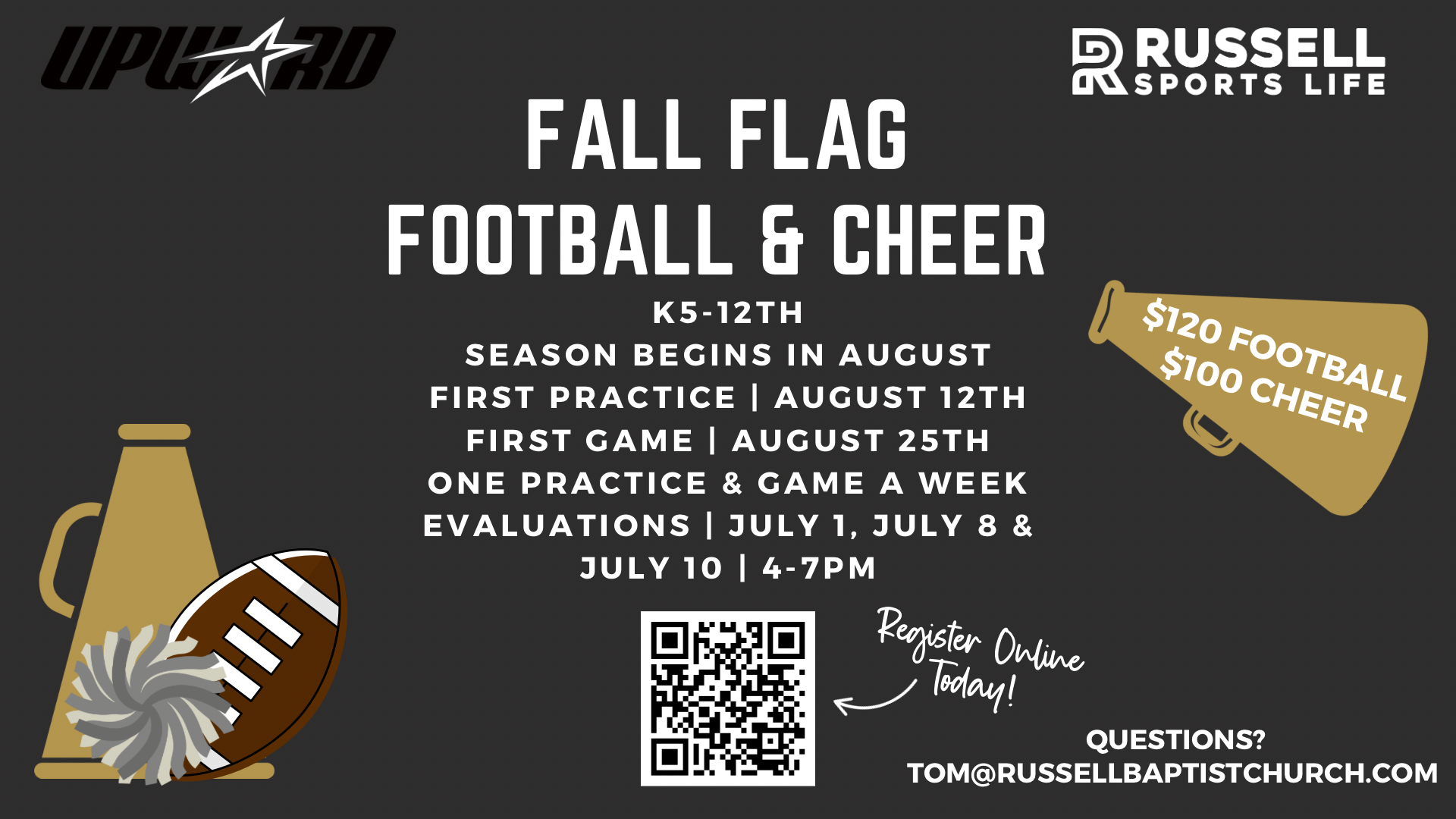 UPWARD

RUSSELL SPORTS LIFE

FALL FLAG FOOTBALL & CHEER

K5-12TH
SEASON BEGINS IN AUGUST
FIRST PRACTICE | AUGUST 12TH
FIRST GAME | AUGUST 25TH
ONE PRACTICE & GAME A WEEK
EVALUATIONS | JULY 1, JULY 8 & JULY 10 | 4-7PM

$120 FOOTBALL
$100 CHEER

Register Online Today!

QUESTIONS?
TOM@RUSSELLBAPTISTCHURCH.COM